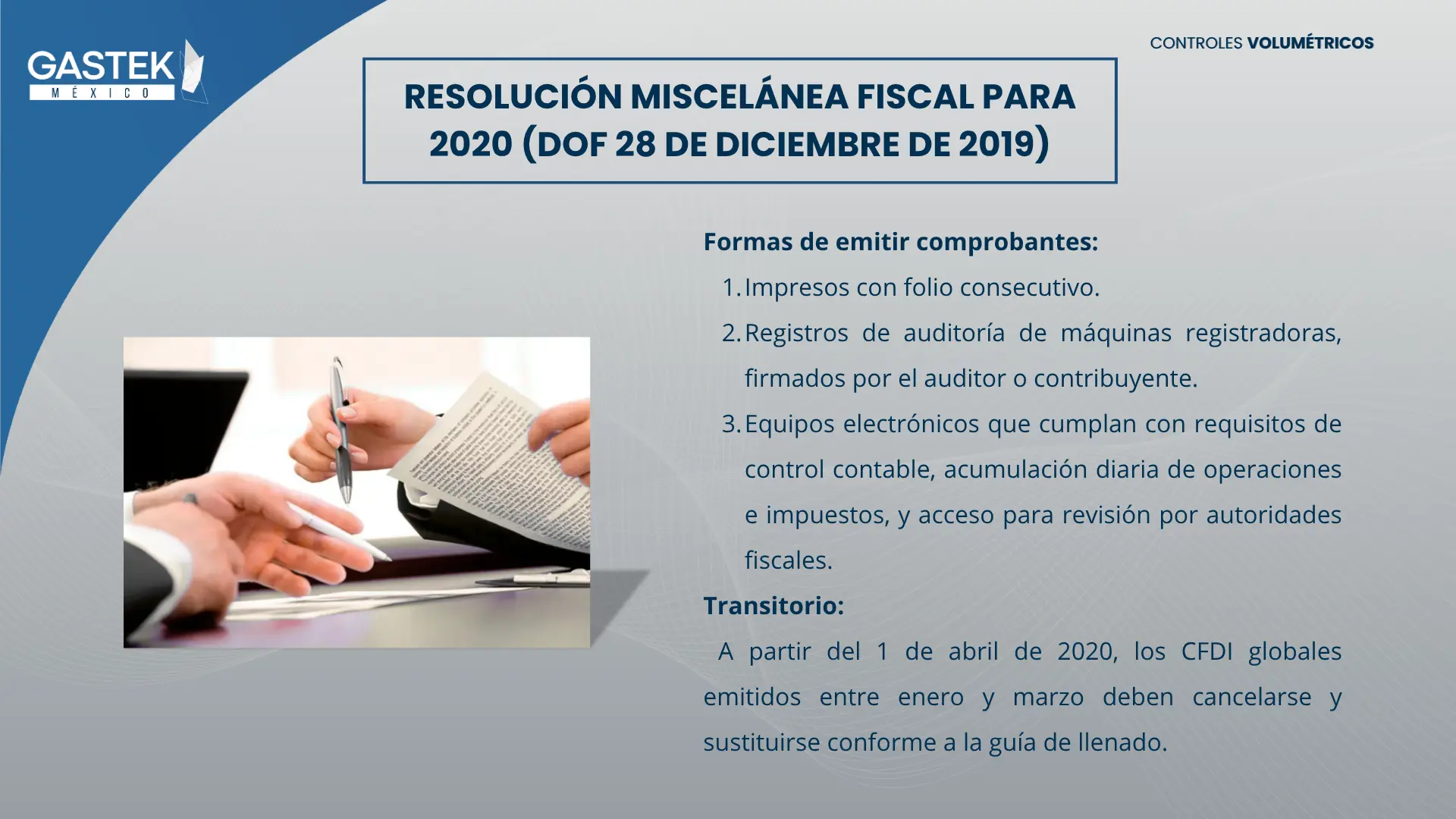 GASTEK
MÉXICO

CONTROLES VOLUMÉTRICOS

RESOLUCIÓN MISCELÁNEA FISCAL PARA 2020 (DOF 28 DE DICIEMBRE DE 2019)

Formas de emitir comprobantes:

1. Impresos con folio consecutivo.
2. Registros de auditoría de máquinas registradoras, firmados por el auditor o contribuyente.
3. Equipos electrónicos que cumplan con requisitos de control contable, acumulación diaria de operaciones e impuestos, y acceso para revisión por autoridades fiscales.

Transitorio:

A partir del 1 de abril de 2020, los CFDI globales emitidos entre enero y marzo deben cancelarse y sustituirse conforme a la guía de llenado.